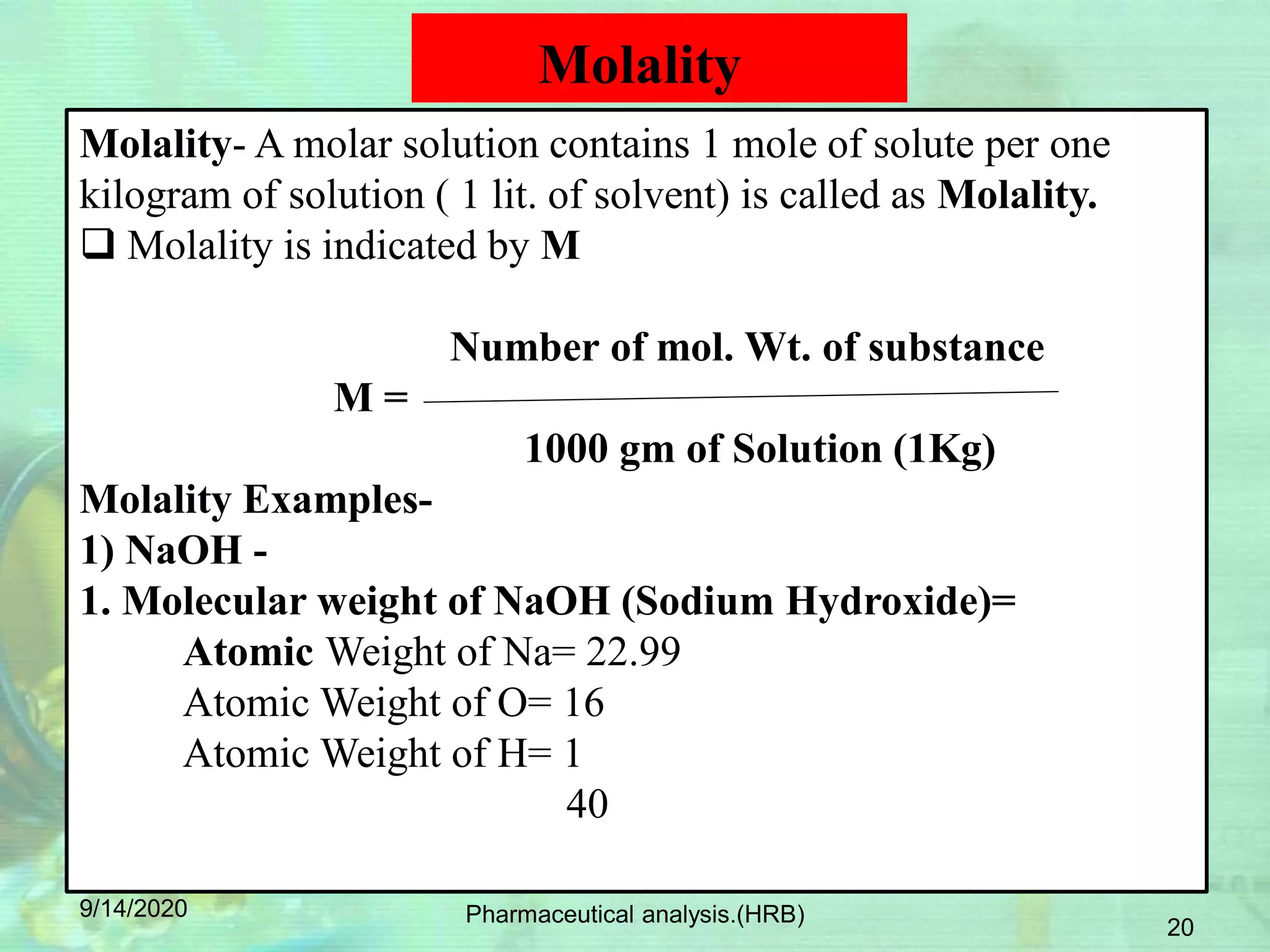 Molality

Molality- A molar solution contains 1 mole of solute per one kilogram of solution ( 1 lit. of solvent) is called as Molality.

❑ Molality is indicated by M

$M = \frac{\text{Number of mol. Wt. of substance}}{\text{1000 gm of Solution (1Kg)}}$

Molality Examples-

1) NaOH -

1. Molecular weight of NaOH (Sodium Hydroxide)=

Atomic Weight of Na= 22.99

Atomic Weight of O= 16

Atomic Weight of H= 1

40

9/14/2020

Pharmaceutical analysis.(HRB)

20